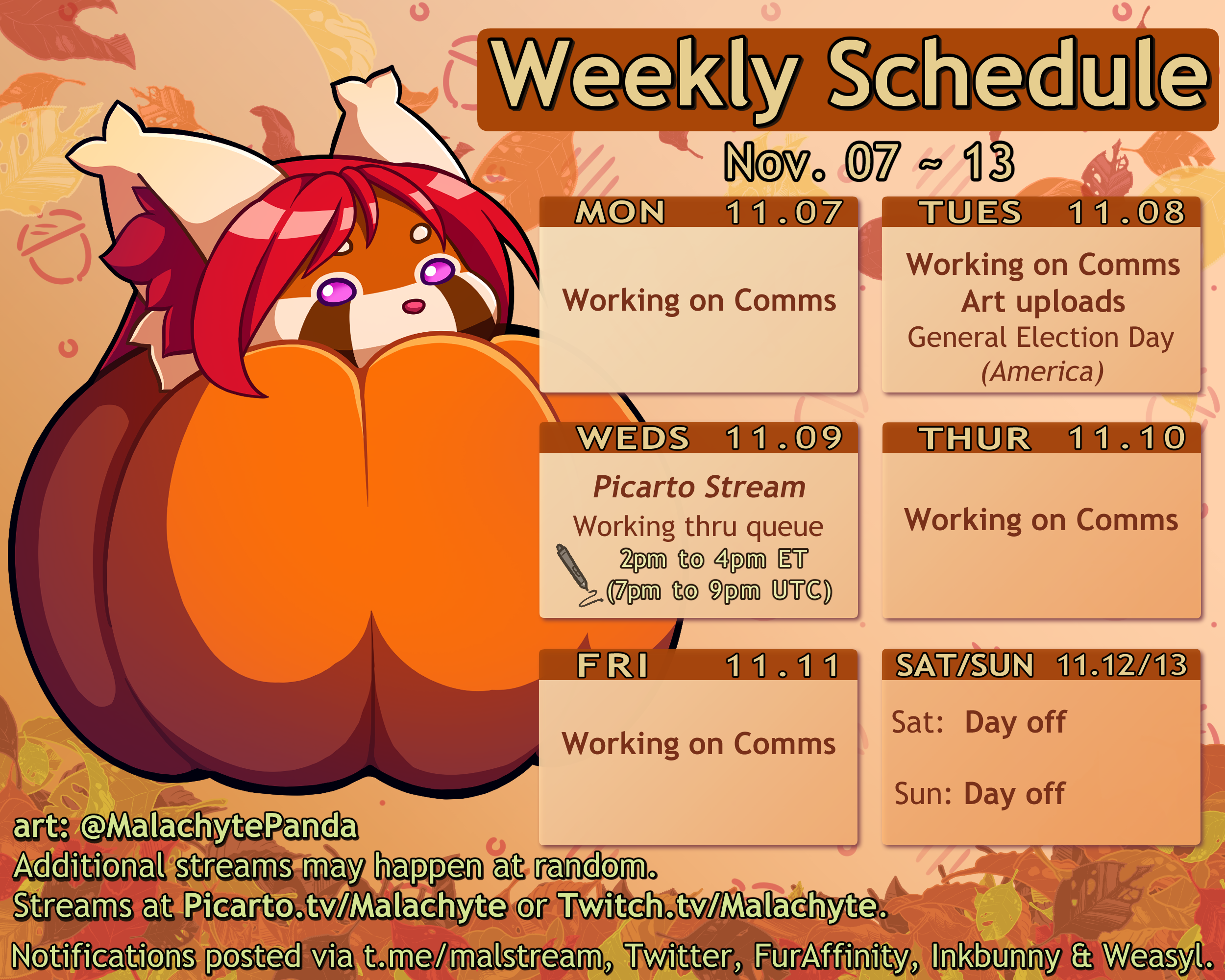 Weekly Schedule

Nov. 07 ~ 13

MON 11.07

Working on Comms

TUES 11.08

Working on Comms
Art uploads
General Election Day
(America)

WEDS 11.09

Picarto Stream
Working thru queue
2pm to 4pm ET
(7pm to 9pm UTC)

THUR 11.10

Working on Comms

FRI 11.11

Working on Comms

SAT/SUN 11.12/13

Sat: Day off

Sun: Day off

art: @MalachytePanda
Additional streams may happen at random.
Streams at Picarto.tv/Malachyte or Twitch.tv/Malachyte.
Notifications posted via t.me/malstream, Twitter, FurAffinity, Inkbunny & Weasyl.